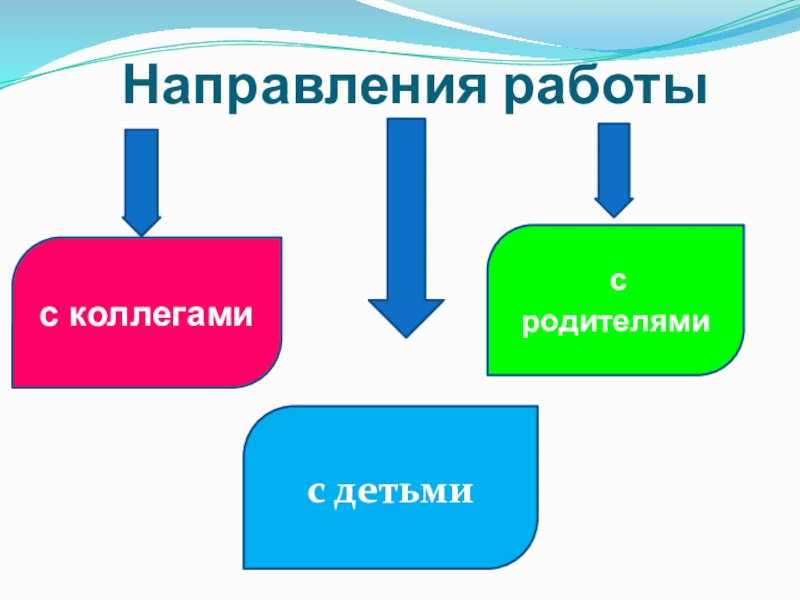 Направления работы

с коллегами

с родителями

с детьми